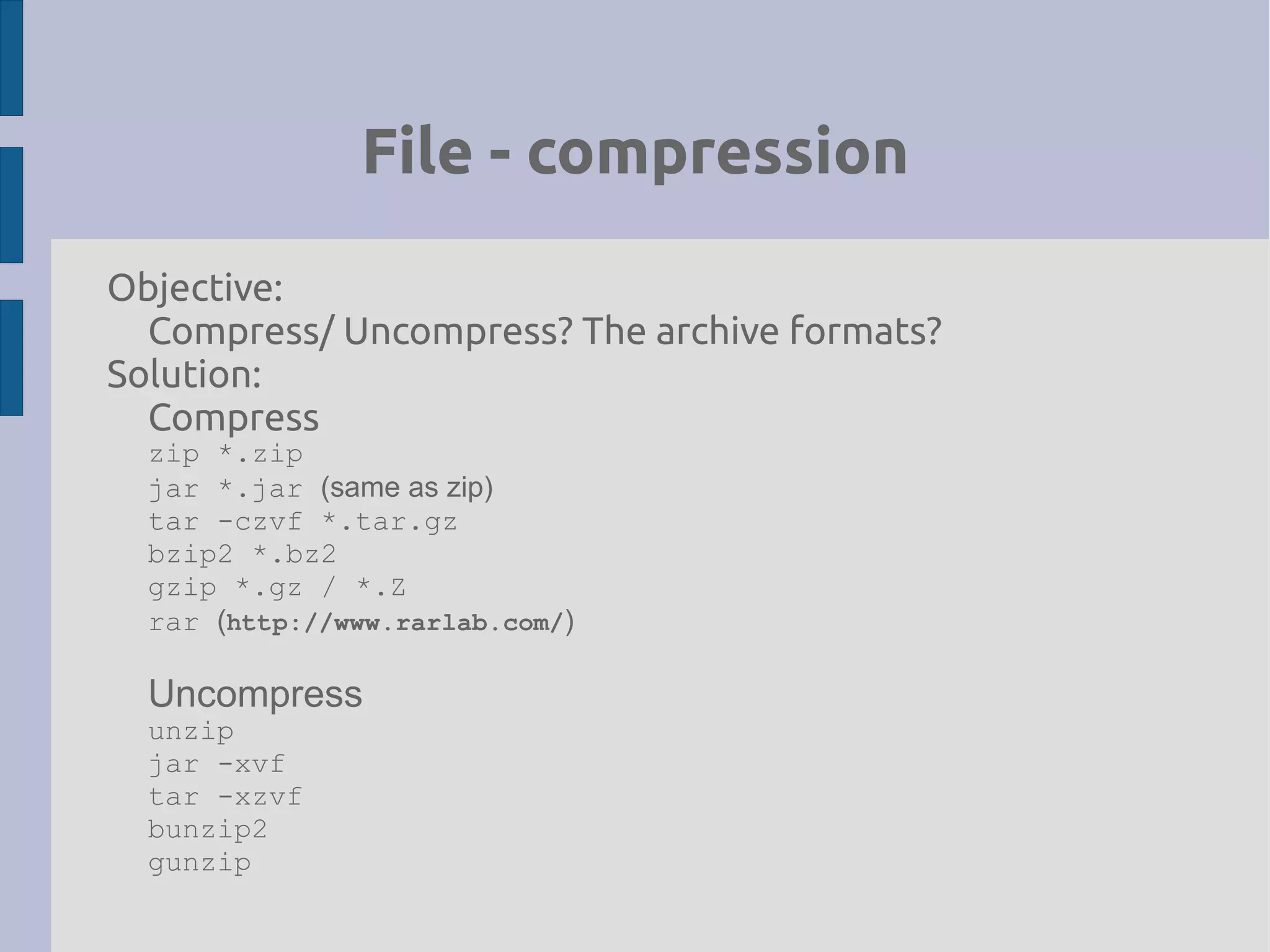 File - compression

Objective:
Compress/ Uncompress? The archive formats?
Solution:
Compress
zip *.zip
jar *.jar (same as zip)
tar -czvf *.tar.gz
bzip2 *.bz2
gzip *.gz / *.Z
rar (http://www.rarlab.com/)

Uncompress
unzip
jar -xvf
tar -xzvf
bunzip2
gunzip